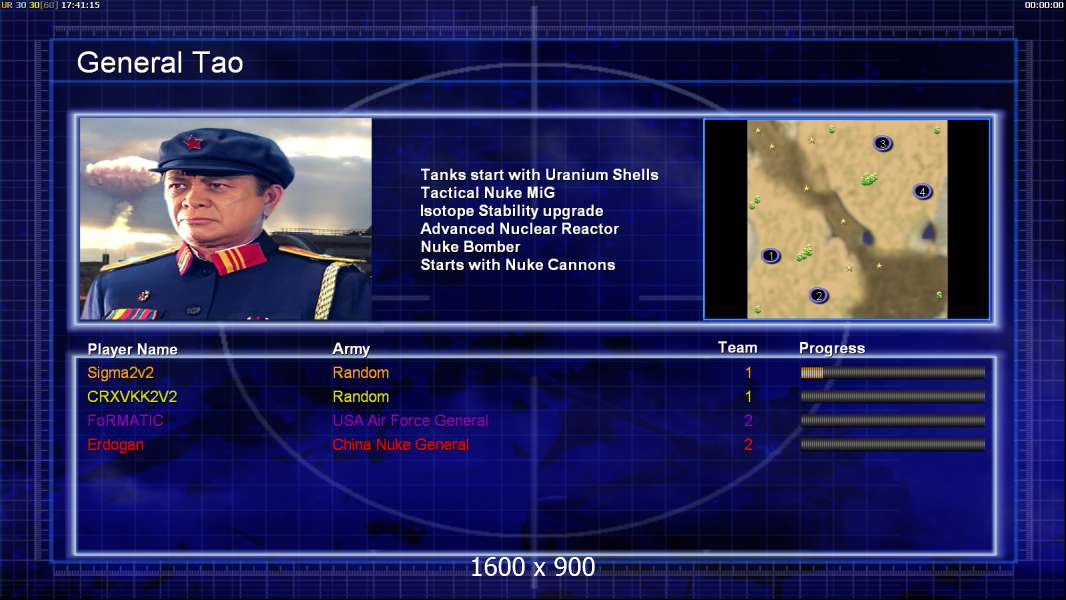 UR 30 30[60] 17:41:15

00:00:00

General Tao

Tanks start with Uranium Shells
Tactical Nuke MiG
Isotope Stability upgrade
Advanced Nuclear Reactor
Nuke Bomber
Starts with Nuke Cannons

3
4
1
2

| Player Name | Army | Team | Progress |
|---|---|---|---|
| Sigma2v2 | Random | 1 | |
| CRXVKK2V2 | Random | 1 | |
| FoRMATIC | USA Air Force General | 2 | |
| Erdogan | China Nuke General | 2 | |

1600 x 900